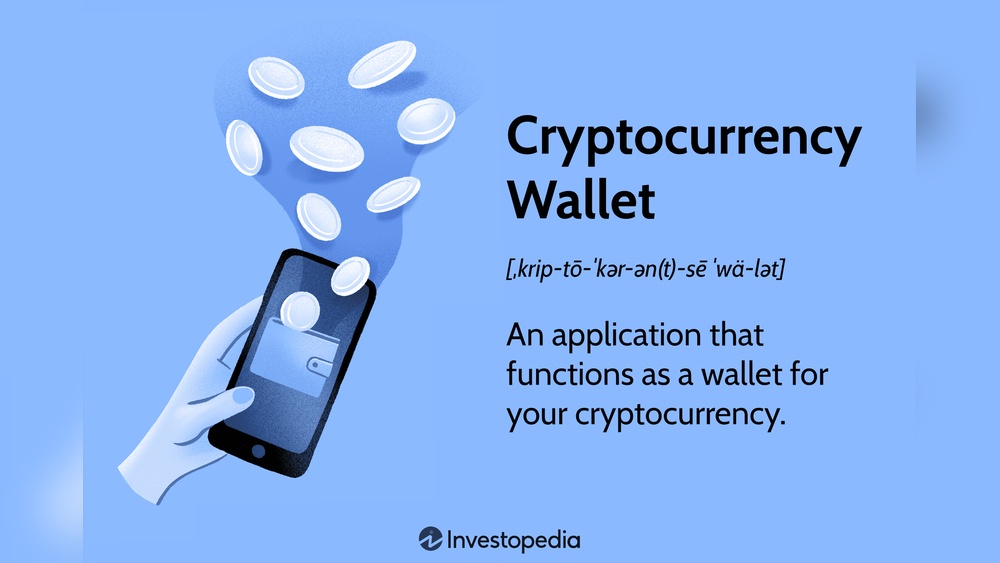 Cryptocurrency Wallet

[ˌkrip-tō-ˈkər-ən(t)-sē ˈwä-lət]

An application that functions as a wallet for your cryptocurrency.

Investopedia